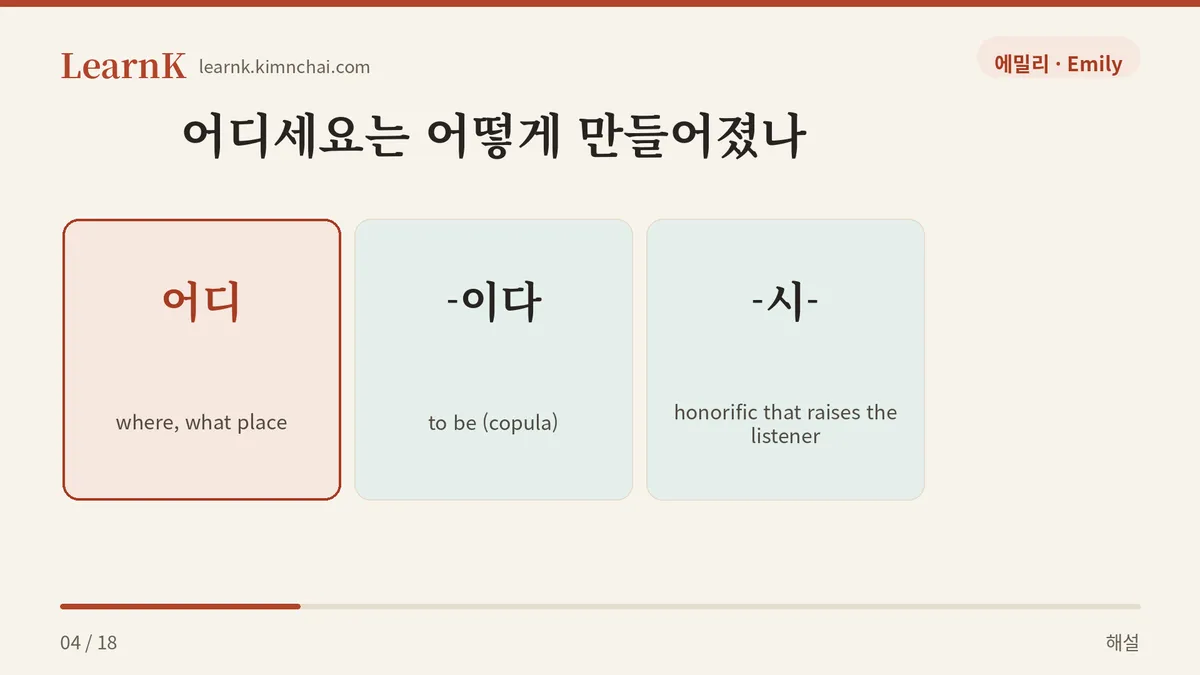 LearnK learnk.kimnchai.com

에밀리 · Emily

어디세요는 어떻게 만들어졌나

어디

where, what place

-이다

to be (copula)

-시-

honorific that raises the listener

04 / 18

해설